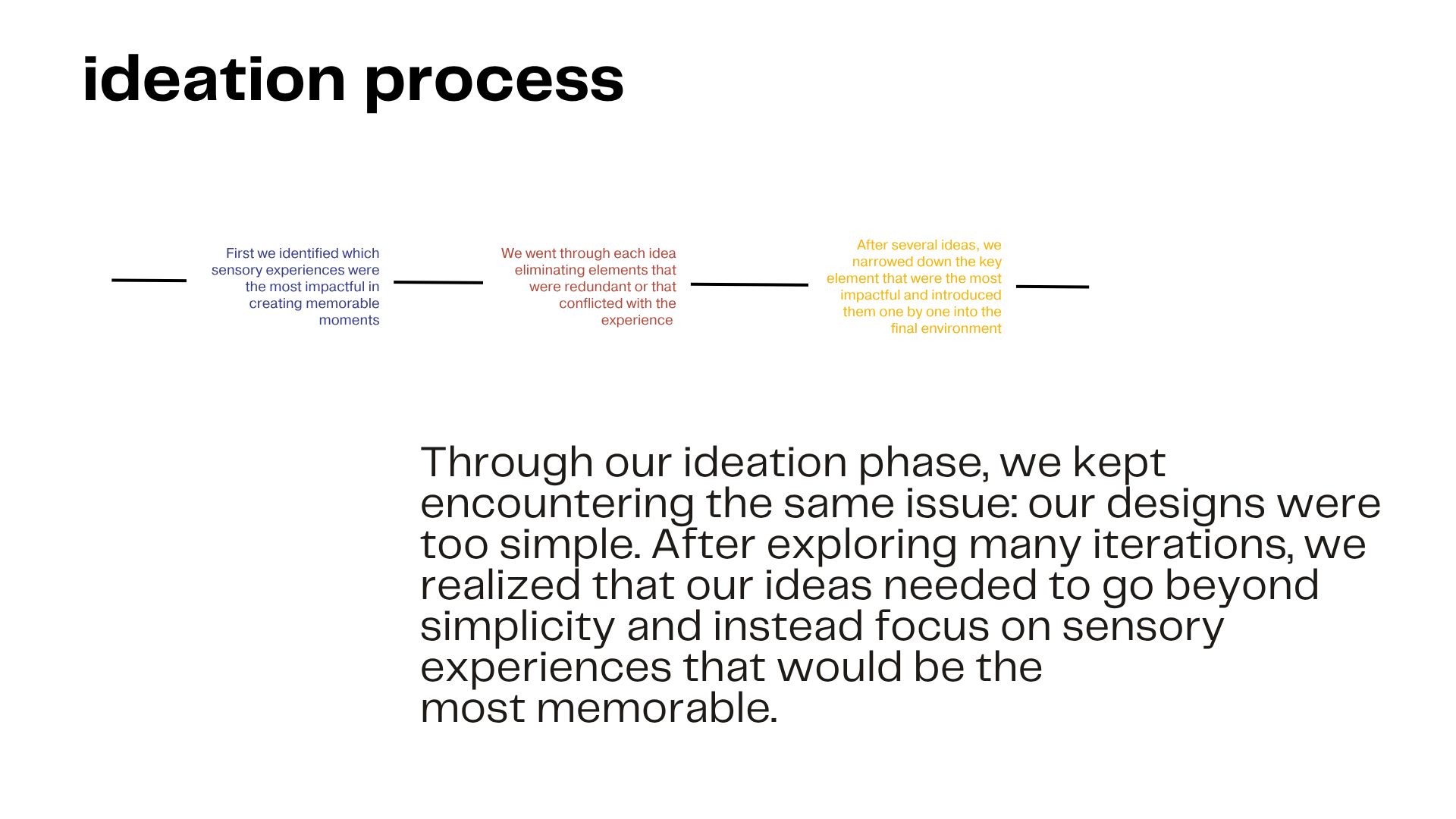 ideation process

First we identified which sensory experiences were the most impactful in creating memorable moments

We went through each idea eliminating elements that were redundant or that conflicted with the experience

After several ideas, we narrowed down the key element that were the most impactful and introduced them one by one into the final environment

Through our ideation phase, we kept encountering the same issue: our designs were too simple. After exploring many iterations, we realized that our ideas needed to go beyond simplicity and instead focus on sensory experiences that would be the most memorable.